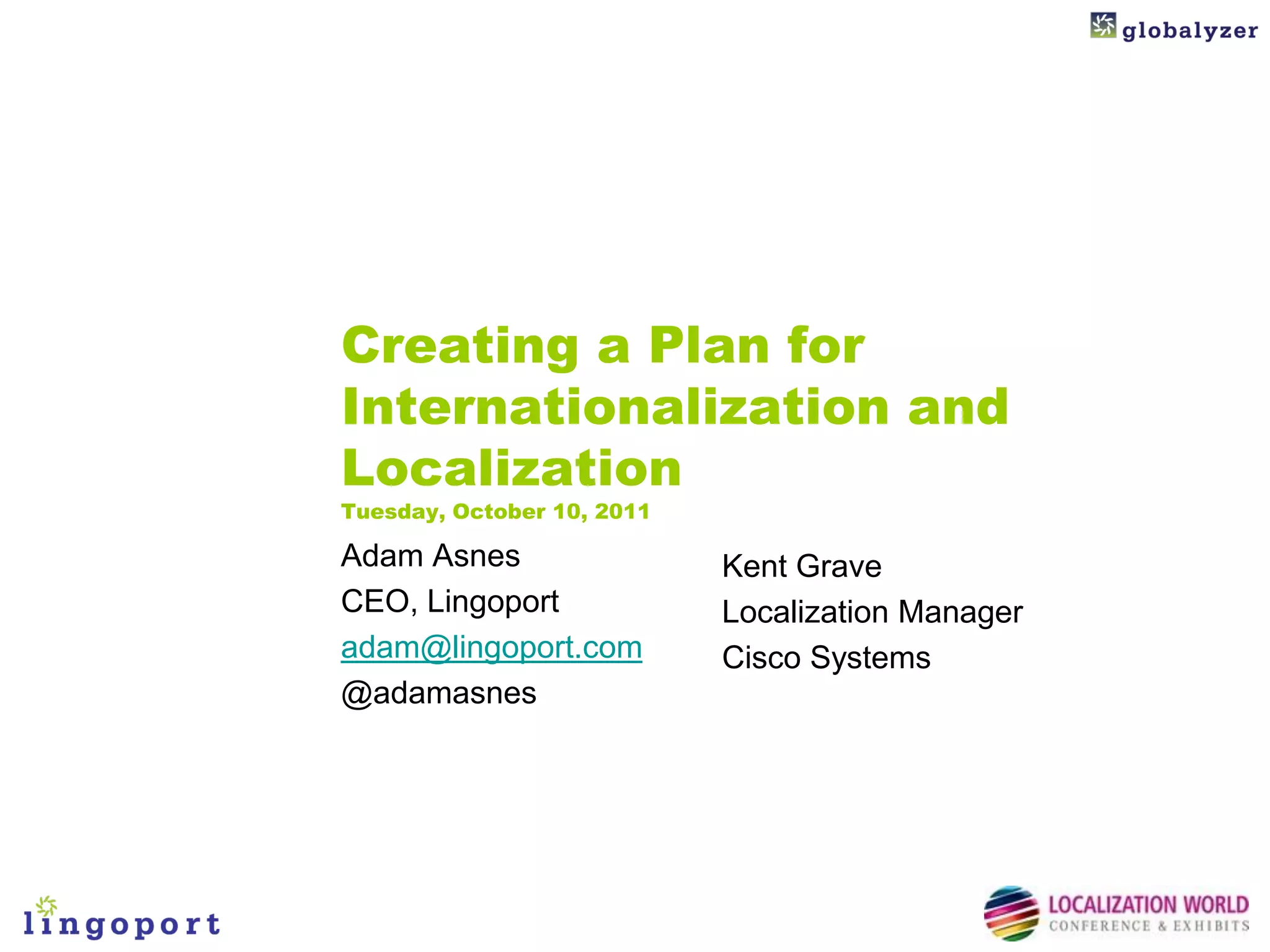 globalyzer

Creating a Plan for Internationalization and Localization

Tuesday, October 10, 2011

Adam Asnes
CEO, Lingoport
adam@lingoport.com
@adamasnes

Kent Grave
Localization Manager
Cisco Systems

lingoport

LOCALIZATION WORLD
CONFERENCE & EXHIBITS